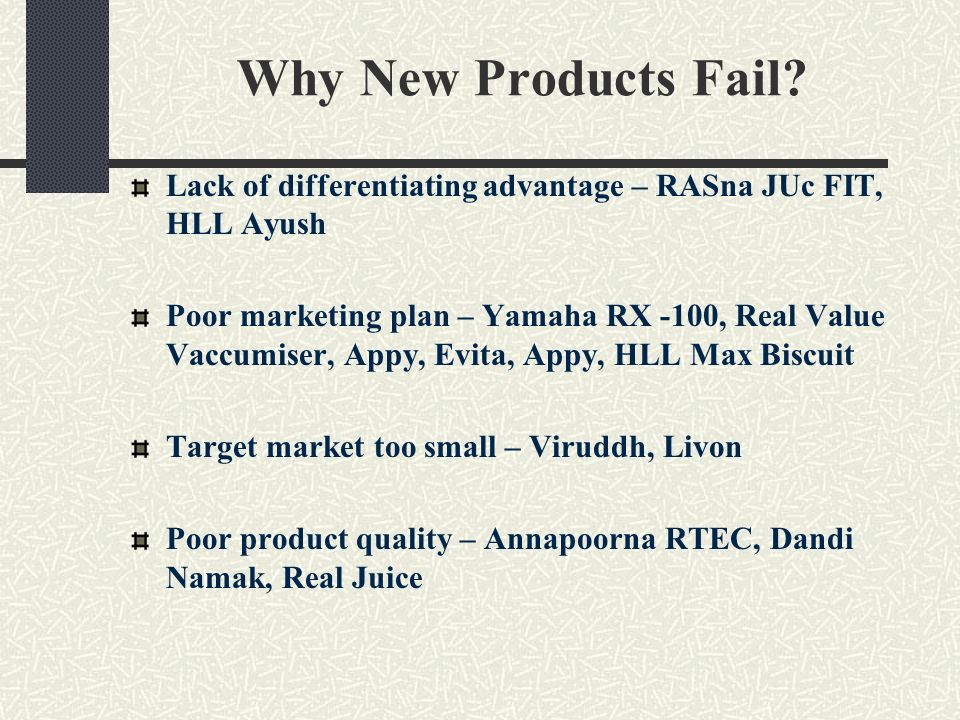 Why New Products Fail?

Lack of differentiating advantage – RASna JUc FIT, HLL Ayush

Poor marketing plan – Yamaha RX -100, Real Value Vaccumiser, Appy, Evita, Appy, HLL Max Biscuit

Target market too small – Viruddh, Livon

Poor product quality – Annapoorna RTEC, Dandi Namak, Real Juice